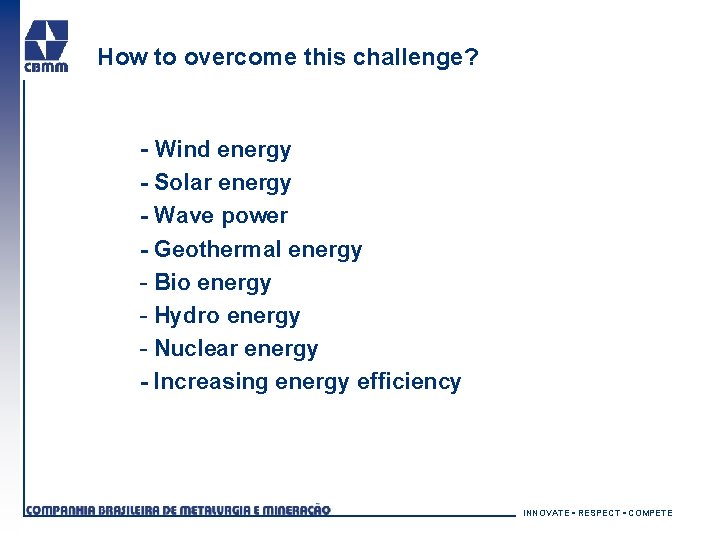 CBMM

How to overcome this challenge?

- Wind energy
- Solar energy
- Wave power
- Geothermal energy
- Bio energy
- Hydro energy
- Nuclear energy
- Increasing energy efficiency

COMPANHIA BRASILEIRA DE METALURGIA E MINERAÇÃO

INNOVATE - RESPECT - COMPETE